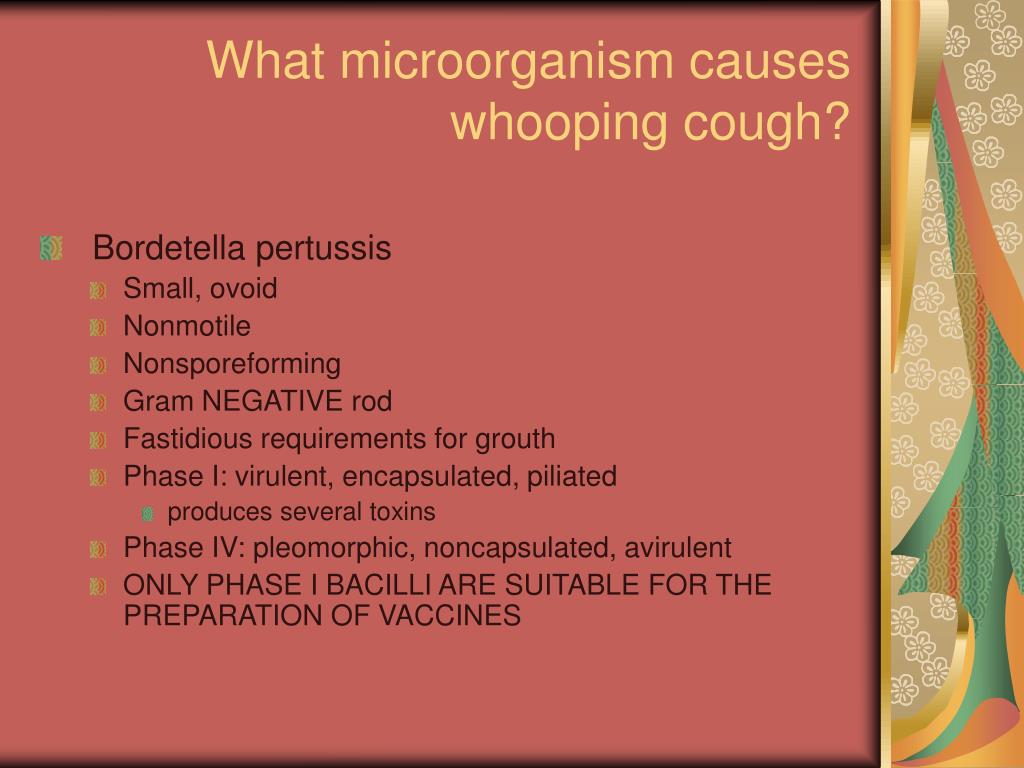 What microorganism causes whooping cough?

Bordetella pertussis
Small, ovoid
Nonmotile
Nonsporeforming
Gram NEGATIVE rod
Fastidious requirements for grouth
Phase I: virulent, encapsulated, piliated
produces several toxins
Phase IV: pleomorphic, noncapsulated, avirulent
ONLY PHASE I BACILLI ARE SUITABLE FOR THE PREPARATION OF VACCINES